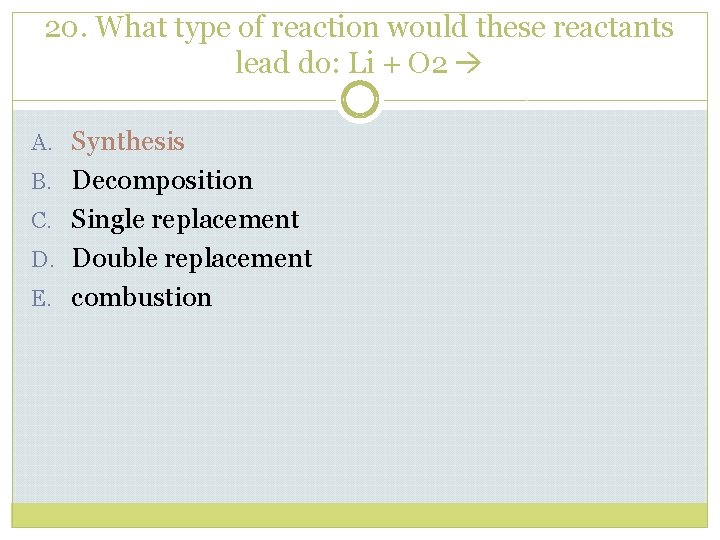 20. What type of reaction would these reactants lead do: Li + O2 →

A. Synthesis
B. Decomposition
C. Single replacement
D. Double replacement
E. combustion